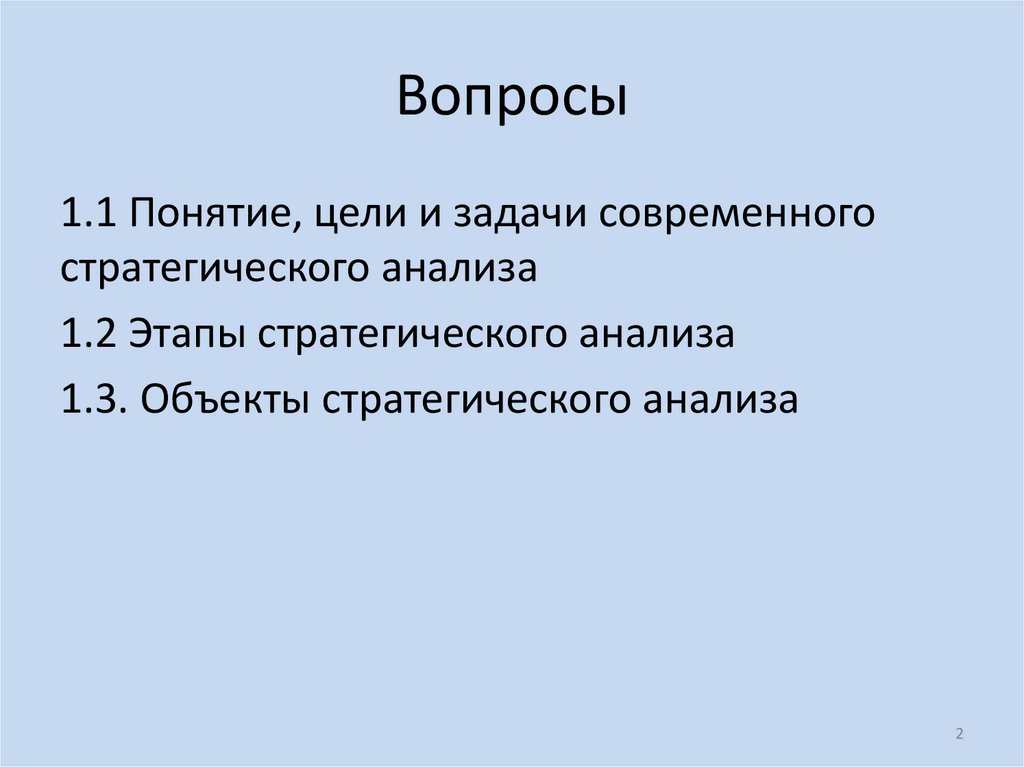 Вопросы

1.1 Понятие, цели и задачи современного стратегического анализа

1.2 Этапы стратегического анализа

1.3. Объекты стратегического анализа

2